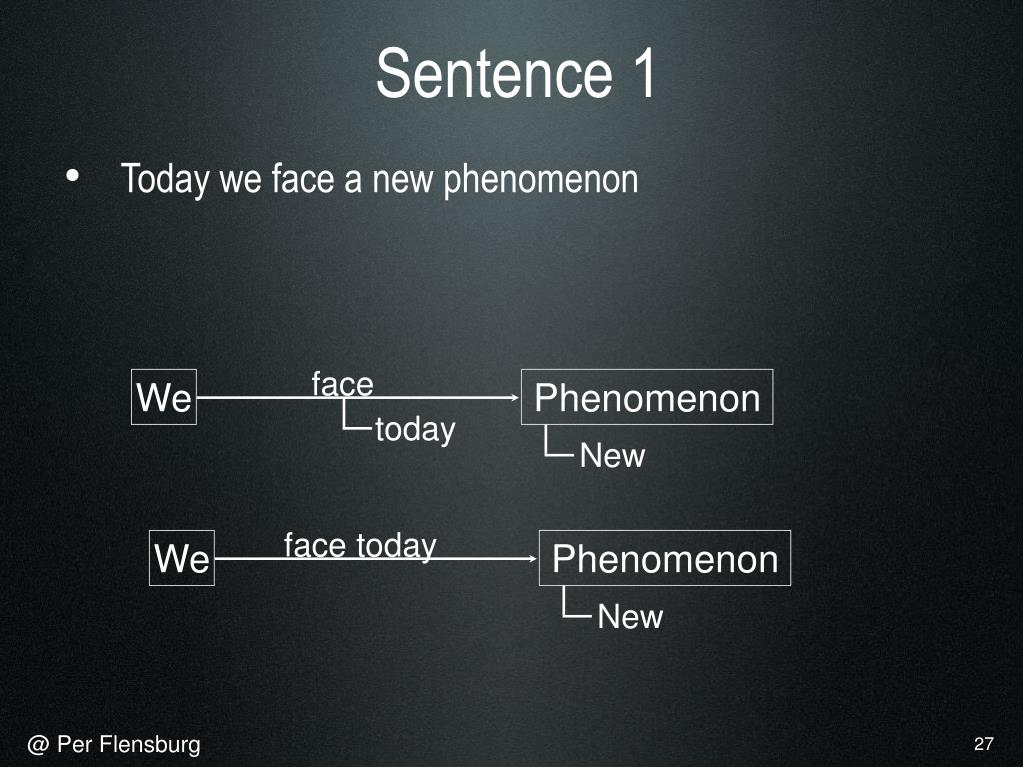 Sentence 1

• Today we face a new phenomenon

We
face
today
Phenomenon
New

We
face today
Phenomenon
New

@ Per Flensburg

27